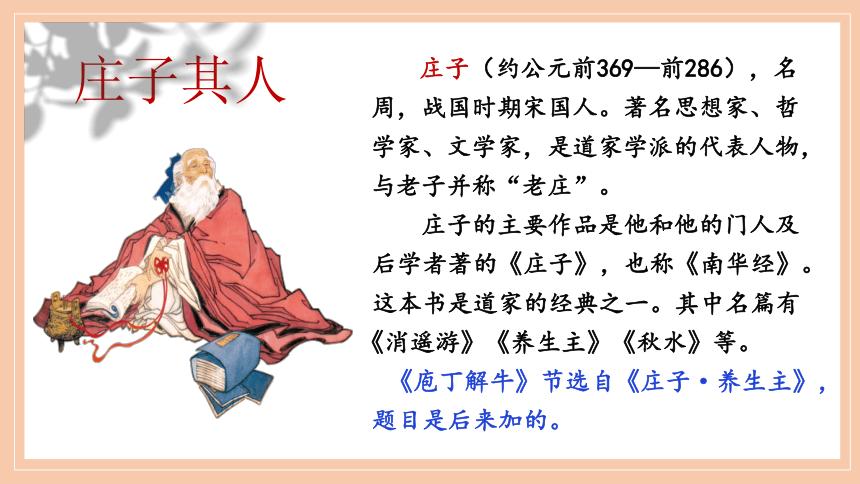 庄子其人

庄子（约公元前369—前286），名周，战国时期宋国人。著名思想家、哲学家、文学家，是道家学派的代表人物，与老子并称“老庄”。

庄子的主要作品是他和他的门人及后学者著的《庄子》，也称《南华经》。这本书是道家的经典之一。其中名篇有《消遥游》《养生主》《秋水》等。

《庖丁解牛》节选自《庄子·养生主》，题目是后来加的。